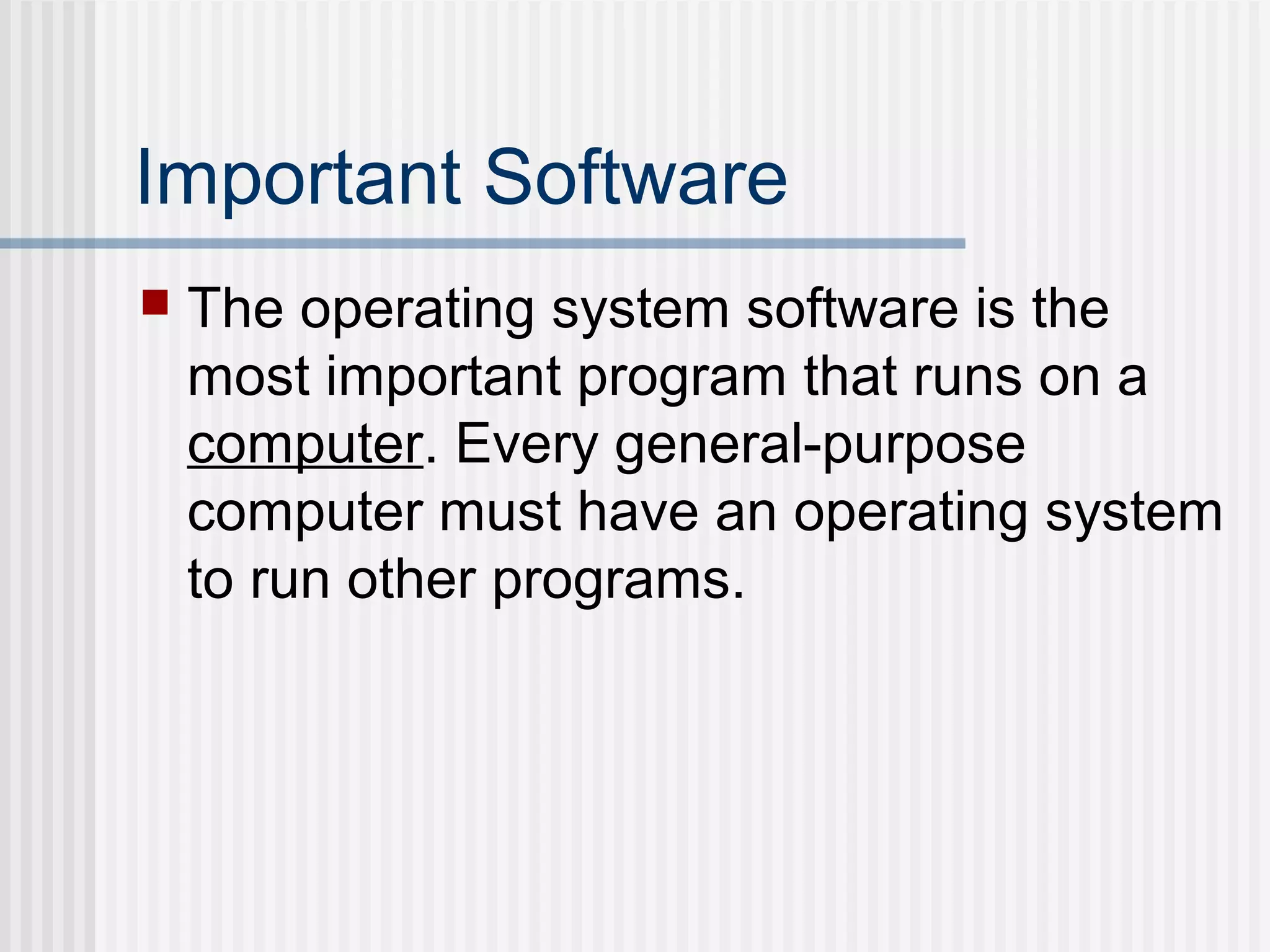 Important Software

The operating system software is the most important program that runs on a computer. Every general-purpose computer must have an operating system to run other programs.